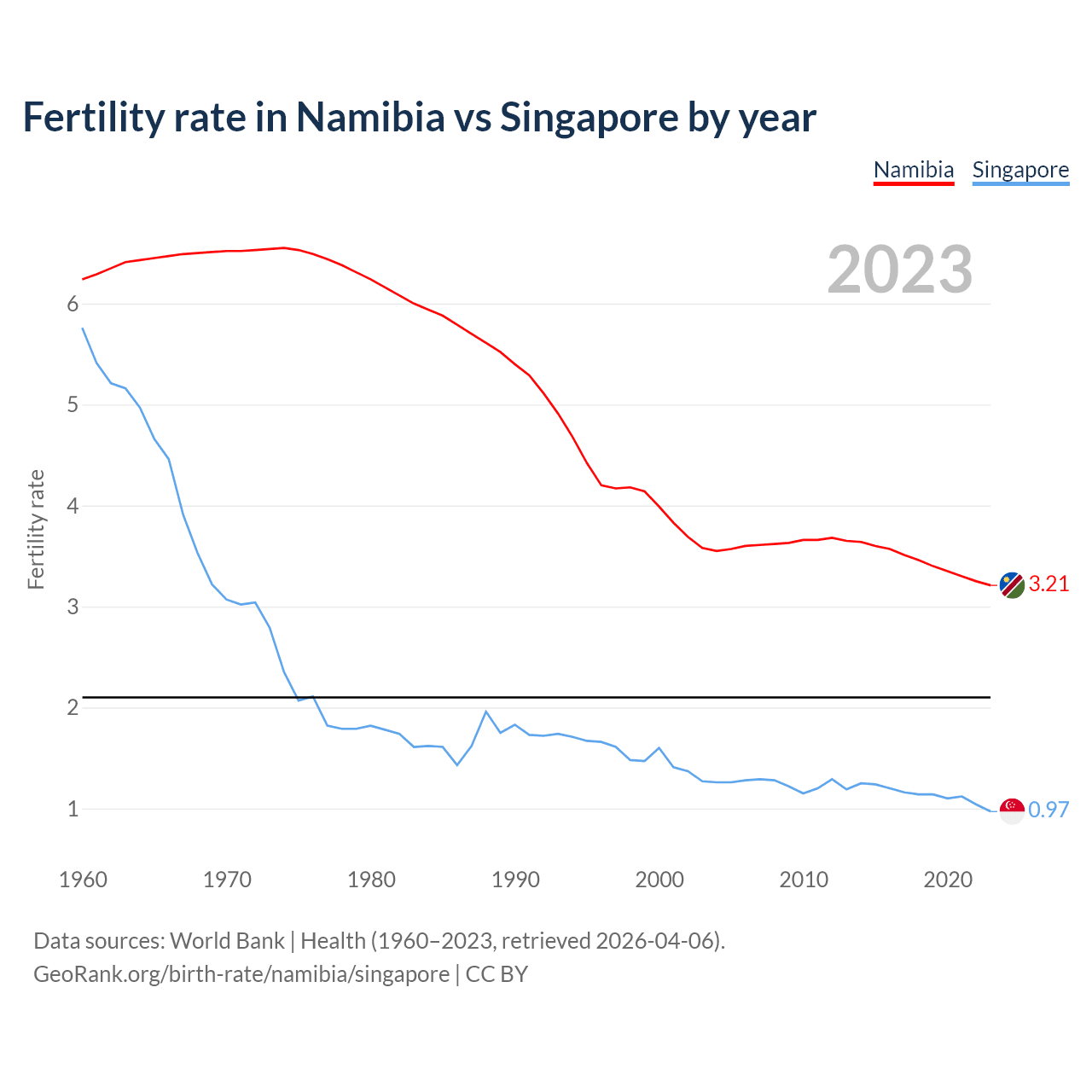 Fertility rate in Namibia vs Singapore by year

Namibia Singapore

2023

Fertility rate

6
5
4
3
2
1

3.21
0.97

1960 1970 1980 1990 2000 2010 2020

Data sources: World Bank | Health (1960–2023, retrieved 2026-04-06).
GeoRank.org/birth-rate/namibia/singapore | CC BY